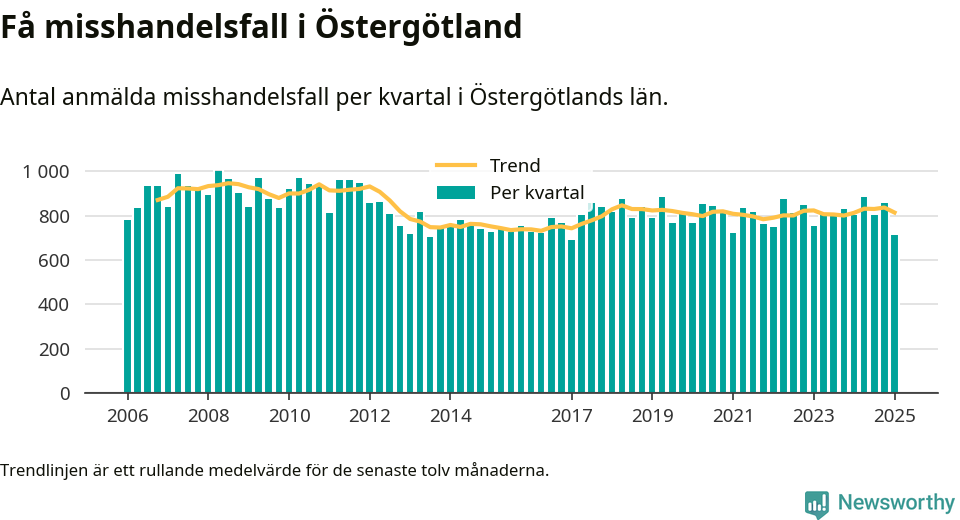 Få misshandelsfall i Östergötland

Antal anmälda misshandelsfall per kvartal i Östergötlands län.

Trend
Per kvartal

1 000
800
600
400
200
0

2006
2008
2010
2012
2014
2017
2019
2021
2023
2025

Trendlinjen är ett rullande medelvärde för de senaste tolv månaderna.

Newsworthy